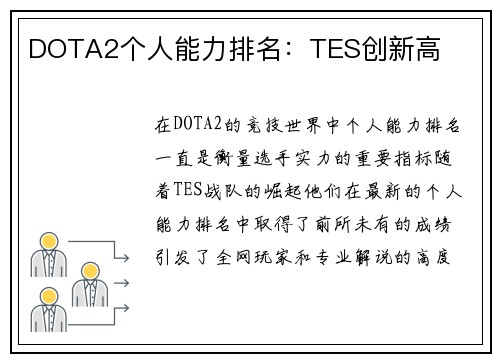 DOTA2个人能力排名：TES创新高

在DOTA2的竞技世界中个人能力排名一直是衡量选手实力的重要指标随着TES战队的崛起他们在最新的个人能力排名中取得了前所未有的成绩引发了全网玩家和专业解说的高度